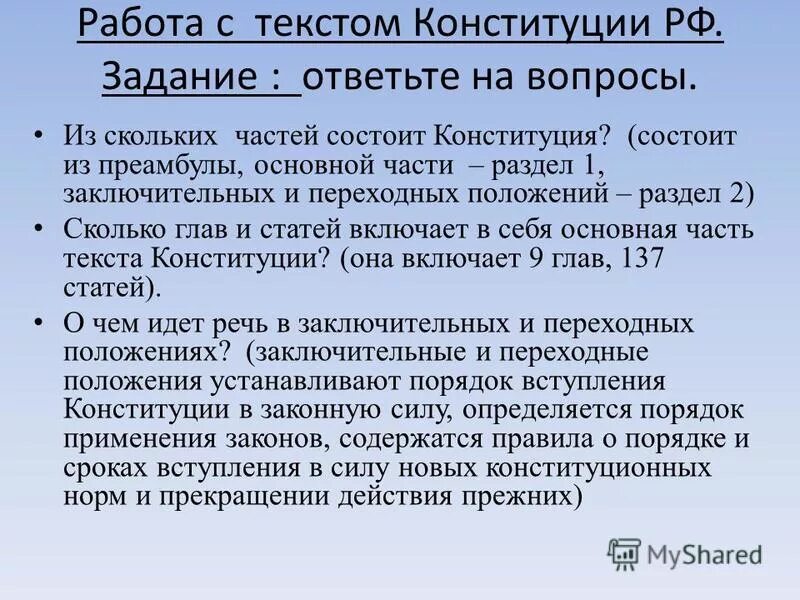 Работа с текстом Конституции РФ. Задание : ответьте на вопросы.

• Из скольких частей состоит Конституция? (состоит из преамбулы, основной части – раздел 1, заключительных и переходных положений – раздел 2)
• Сколько глав и статей включает в себя основная часть текста Конституции? (она включает 9 глав, 137 статей).
• О чем идет речь в заключительных и переходных положениях? (заключительные и переходные положения устанавливают порядок вступления Конституции в законную силу, определяется порядок применения законов, содержатся правила о порядке и сроках вступления в силу новых конституционных норм и прекращении действия прежних)

MyShared